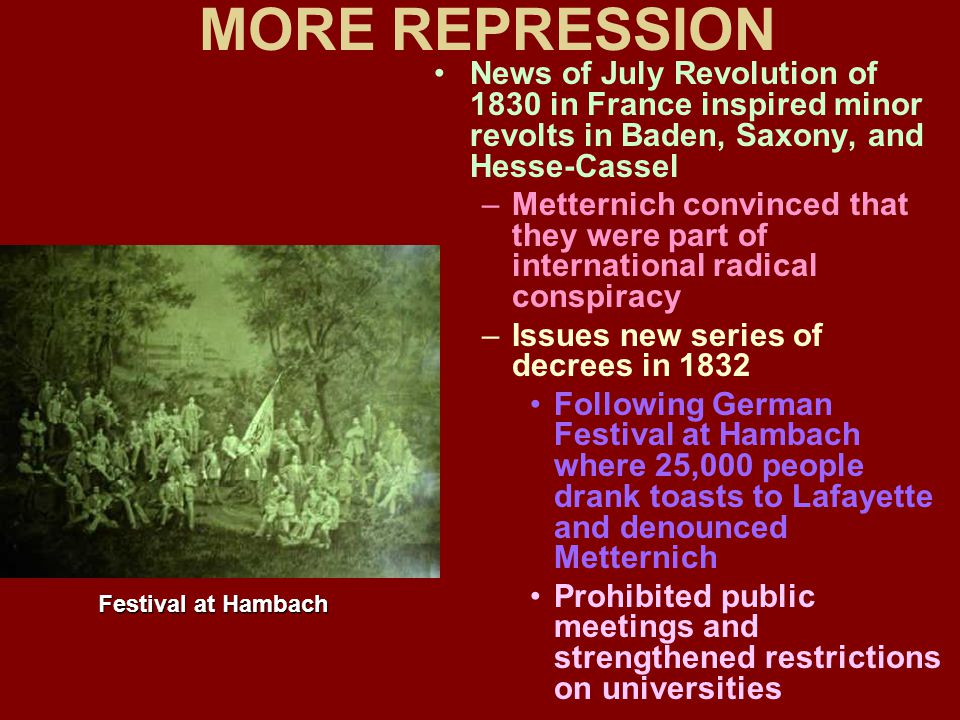 MORE REPRESSION

• News of July Revolution of 1830 in France inspired minor revolts in Baden, Saxony, and Hesse-Cassel

– Metternich convinced that they were part of international radical conspiracy

– Issues new series of decrees in 1832

• Following German Festival at Hambach where 25,000 people drank toasts to Lafayette and denounced Metternich

• Prohibited public meetings and strengthened restrictions on universities

Festival at Hambach